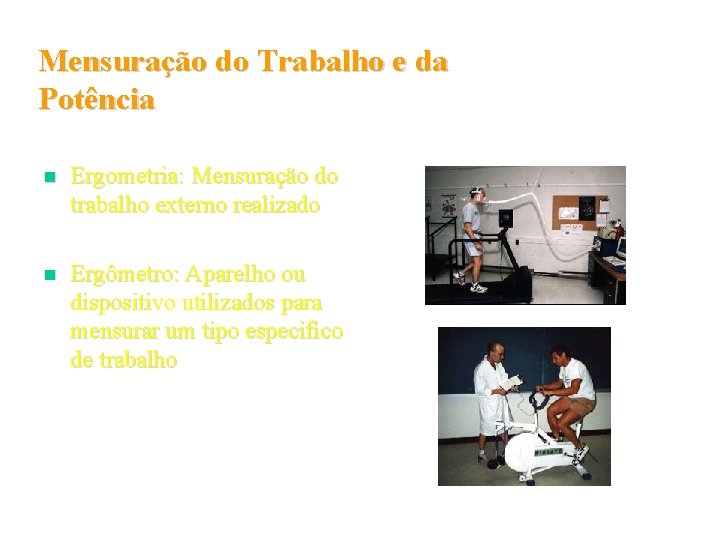 Mensuração do Trabalho e da Potência

Ergometria: Mensuração do trabalho externo realizado

Ergômetro: Aparelho ou dispositivo utilizados para mensurar um tipo especifico de trabalho